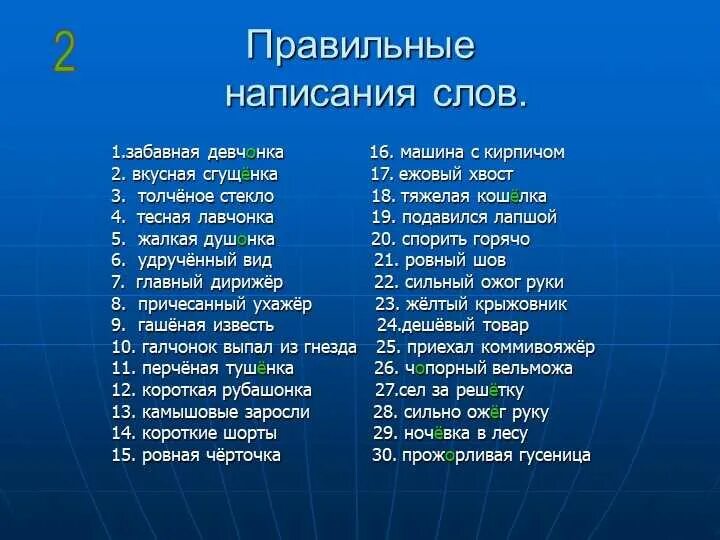 2

Правильные написания слов.

1.забавная девчонка
2. вкусная сгущёнка
3. толчёное стекло
4. тесная лавчонка
5. жалкая душонка
6. удручённый вид
7. главный дирижёр
8. причесанный ухажёр
9. гашёная известь
10. галчонок выпал из гнезда
11. перчёная тушёнка
12. короткая рубашонка
13. камышовые заросли
14. короткие шорты
15. ровная чёрточка

16. машина с кирпичом
17. ежовый хвост
18. тяжелая кошёлка
19. подавился лапшой
20. спорить горячо
21. ровный шов
22. сильный ожог руки
23. жёлтый крыжовник
24.дешёвый товар
25. приехал коммивояжёр
26. чопорный вельможа
27.сел за решётку
28. сильно ожёг руку
29. ночёвка в лесу
30. прожорливая гусеница